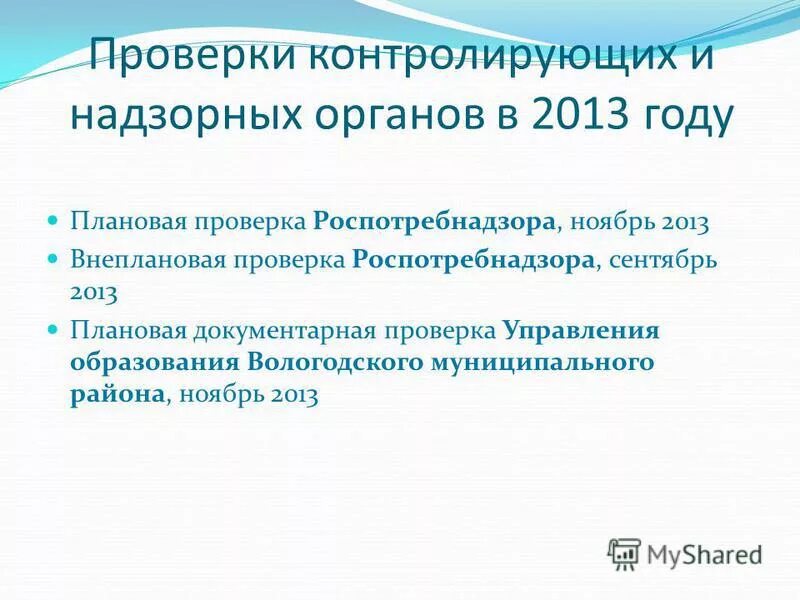 Проверки контролирующих и надзорных органов в 2013 году

Плановая проверка Роспотребнадзора, ноябрь 2013

Внеплановая проверка Роспотребнадзора, сентябрь 2013

Плановая документарная проверка Управления образования Вологодского муниципального района, ноябрь 2013

MyShared